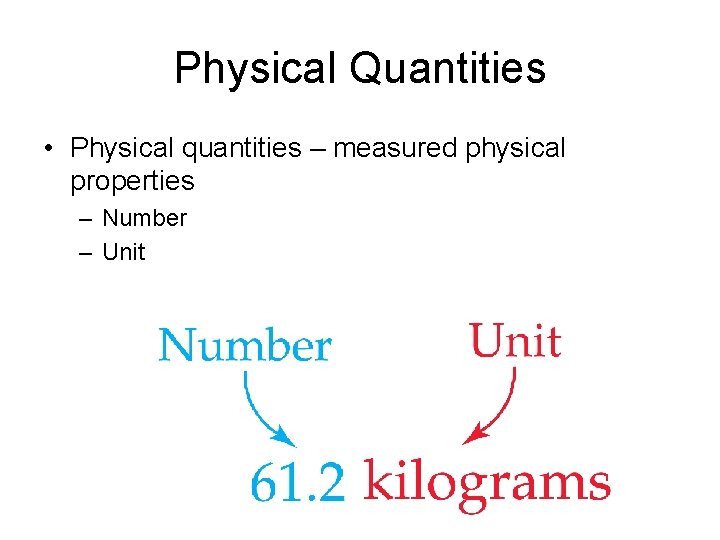 Physical Quantities

• Physical quantities – measured physical properties
– Number
– Unit

Number

Unit

61.2 kilograms